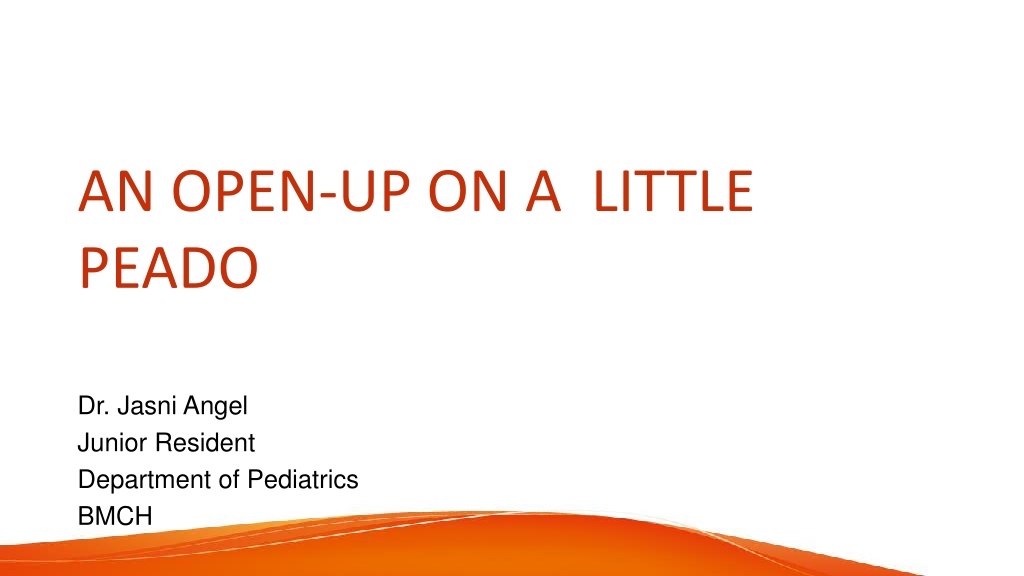 AN OPEN-UP ON A LITTLE PEADO

Dr. Jasni Angel
Junior Resident
Department of Pediatrics
BMCH